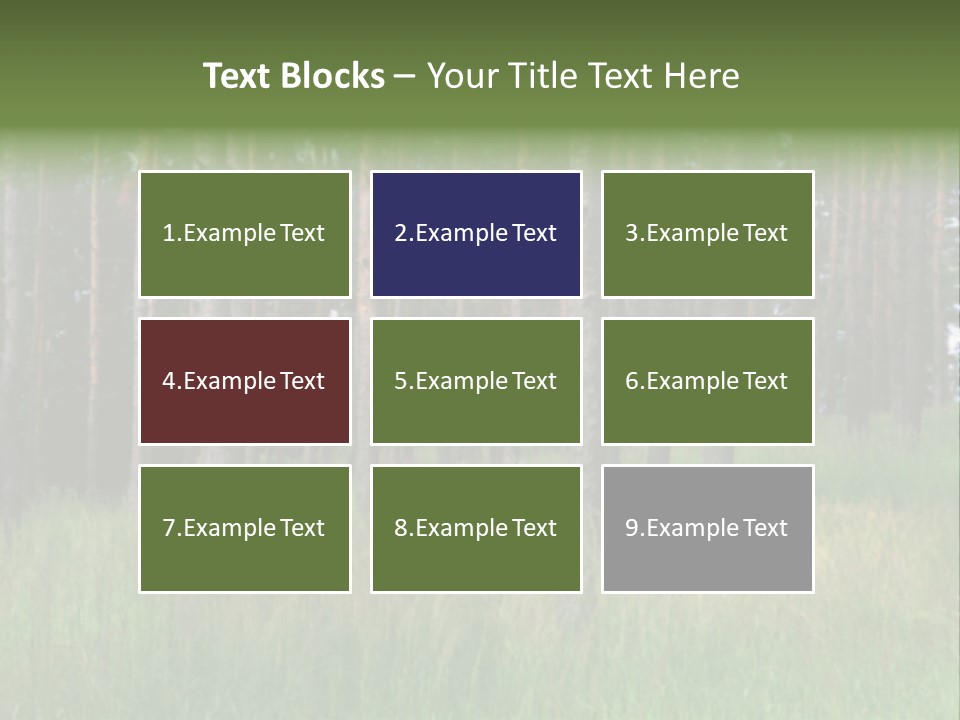 Text Blocks – Your Title Text Here

1.Example Text

2.Example Text

3.Example Text

4.Example Text

5.Example Text

6.Example Text

7.Example Text

8.Example Text

9.Example Text